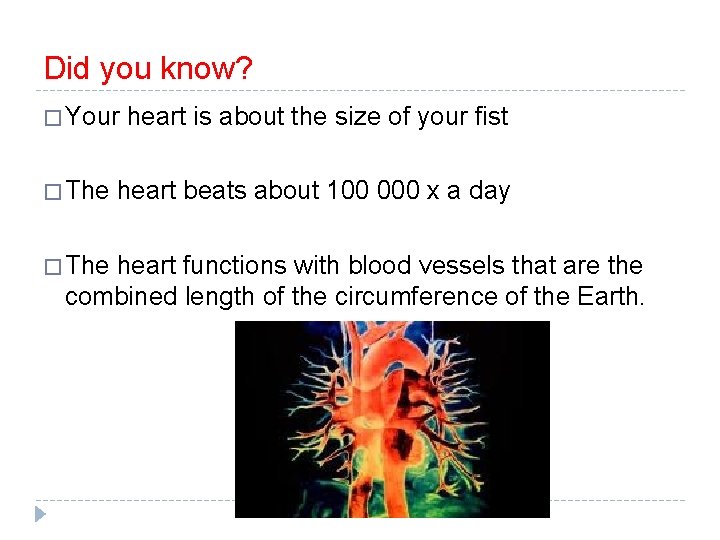 Did you know?

□ Your heart is about the size of your fist

□ The heart beats about 100 000 x a day

□ The heart functions with blood vessels that are the combined length of the circumference of the Earth.